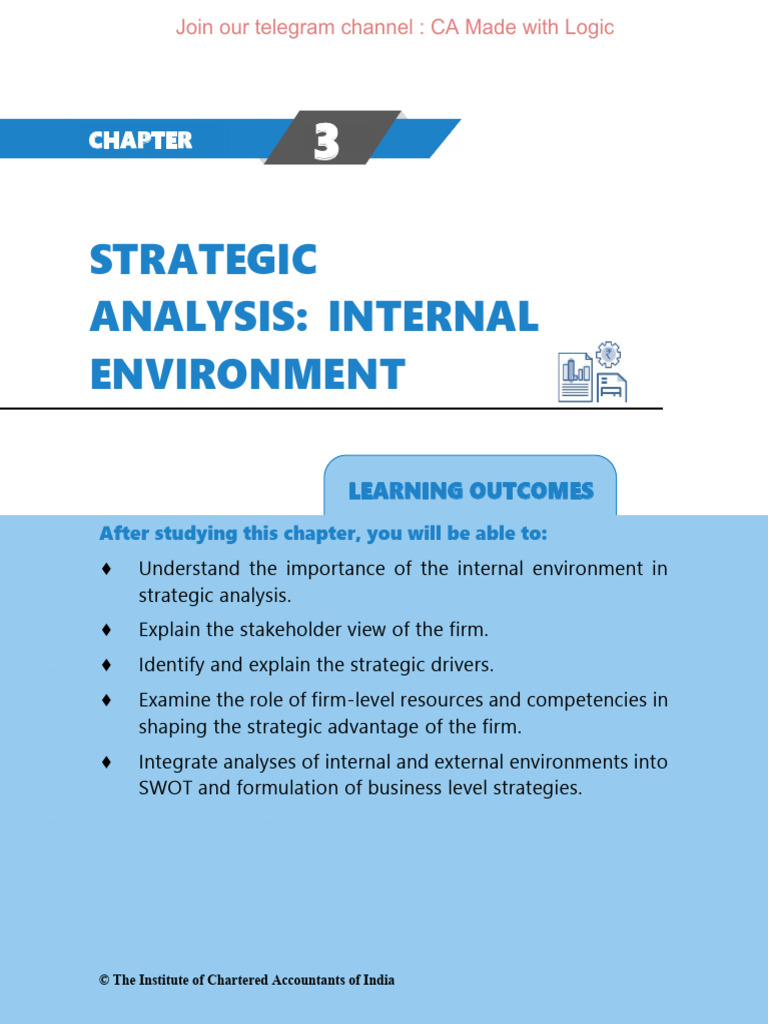 Join our telegram channel : CA Made with Logic

CHAPTER 3

STRATEGIC ANALYSIS: INTERNAL ENVIRONMENT

LEARNING OUTCOMES

After studying this chapter, you will be able to:

♦ Understand the importance of the internal environment in strategic analysis.

♦ Explain the stakeholder view of the firm.

♦ Identify and explain the strategic drivers.

♦ Examine the role of firm-level resources and competencies in shaping the strategic advantage of the firm.

♦ Integrate analyses of internal and external environments into SWOT and formulation of business level strategies.

© The Institute of Chartered Accountants of India